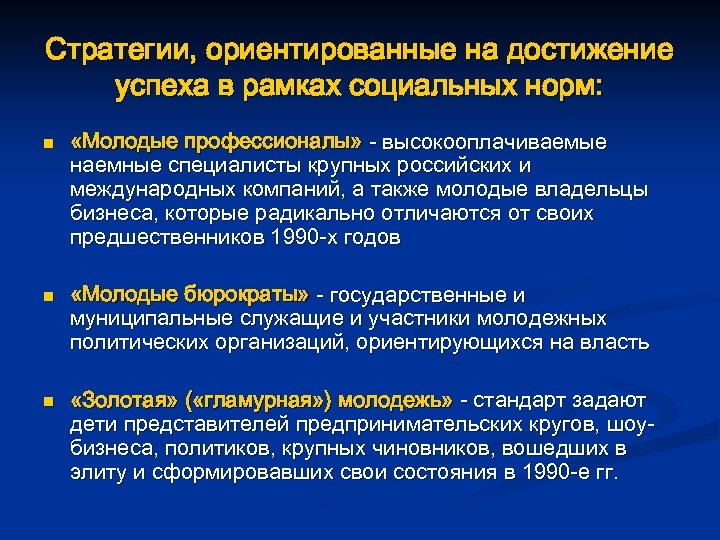 Стратегии, ориентированные на достижение успеха в рамках социальных норм:

■ «Молодые профессионалы» - высокооплачиваемые наемные специалисты крупных российских и международных компаний, а также молодые владельцы бизнеса, которые радикально отличаются от своих предшественников 1990-х годов

■ «Молодые бюрократы» - государственные и муниципальные служащие и участники молодежных политических организаций, ориентирующихся на власть

■ «Золотая» («гламурная») молодежь» - стандарт задают дети представителей предпринимательских кругов, шоу-бизнеса, политиков, крупных чиновников, вошедших в элиту и сформировавших свои состояния в 1990-е гг.